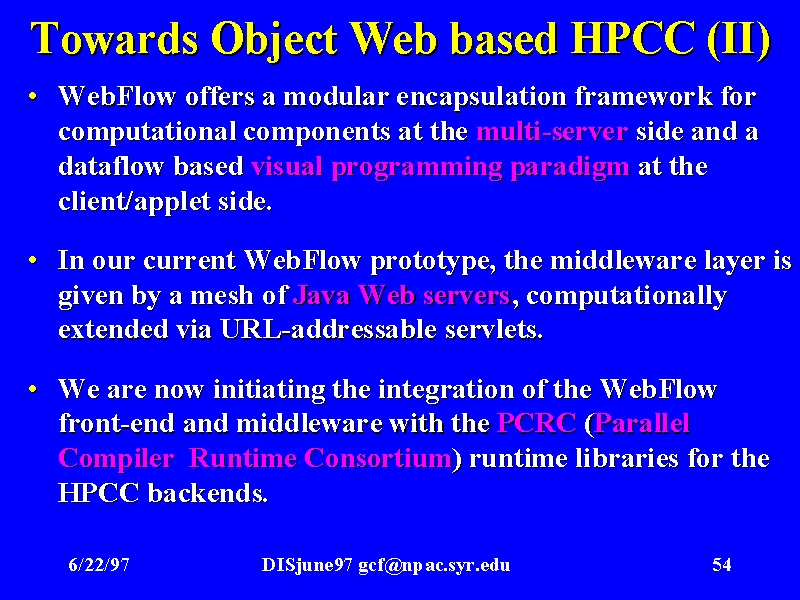 Towards Object Web based HPCC (II)

• WebFlow offers a modular encapsulation framework for computational components at the multi-server side and a dataflow based visual programming paradigm at the client/applet side.

• In our current WebFlow prototype, the middleware layer is given by a mesh of Java Web servers, computationally extended via URL-addressable servlets.

• We are now initiating the integration of the WebFlow front-end and middleware with the PCRC (Parallel Compiler Runtime Consortium) runtime libraries for the HPCC backends.

6/22/97 DISjune97 gcf@npac.syr.edu 54